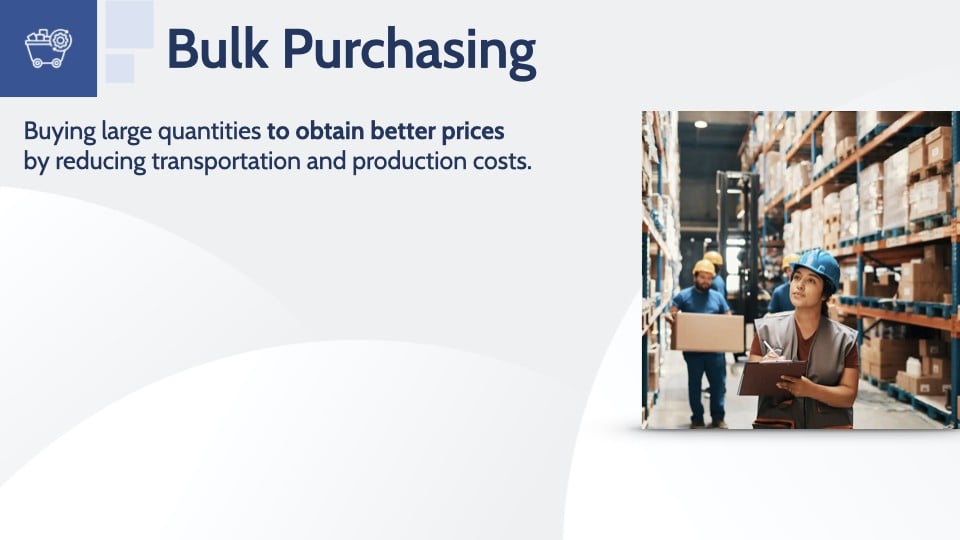 Bulk Purchasing

Buying large quantities to obtain better prices by reducing transportation and production costs.